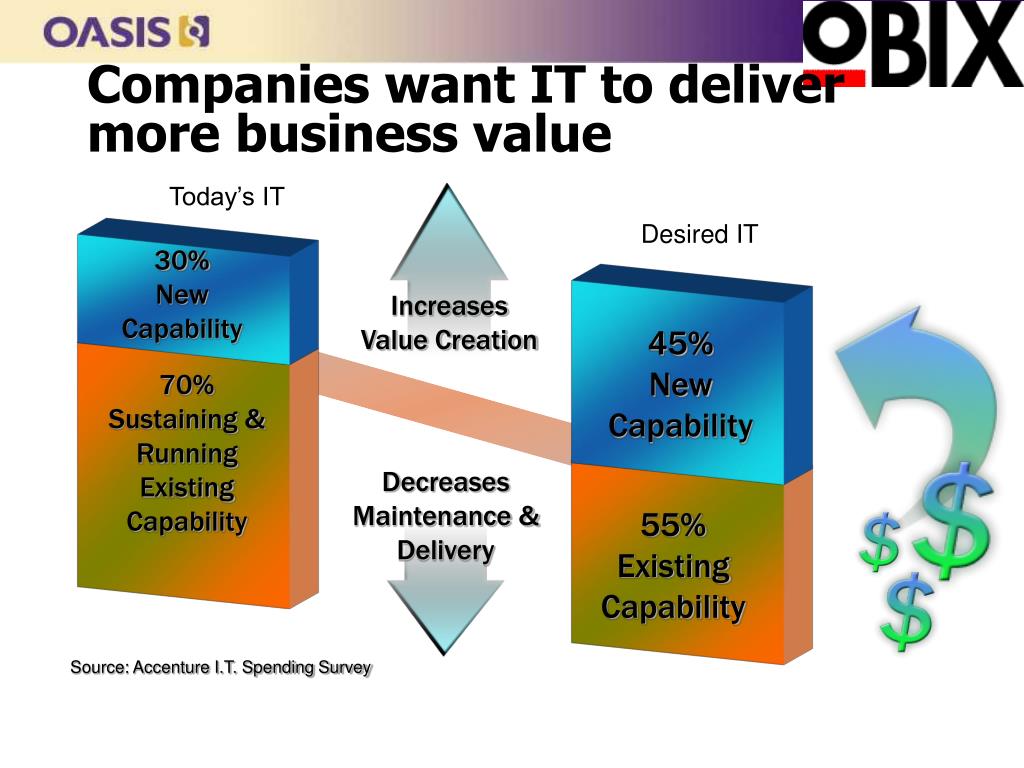 OASIS

OBIX

Companies want IT to deliver more business value

Today's IT

30% New Capability

70% Sustaining & Running Existing Capability

Increases Value Creation

Decreases Maintenance & Delivery

Desired IT

45% New Capability

55% Existing Capability

$ $ $

Source: Accenture I.T. Spending Survey